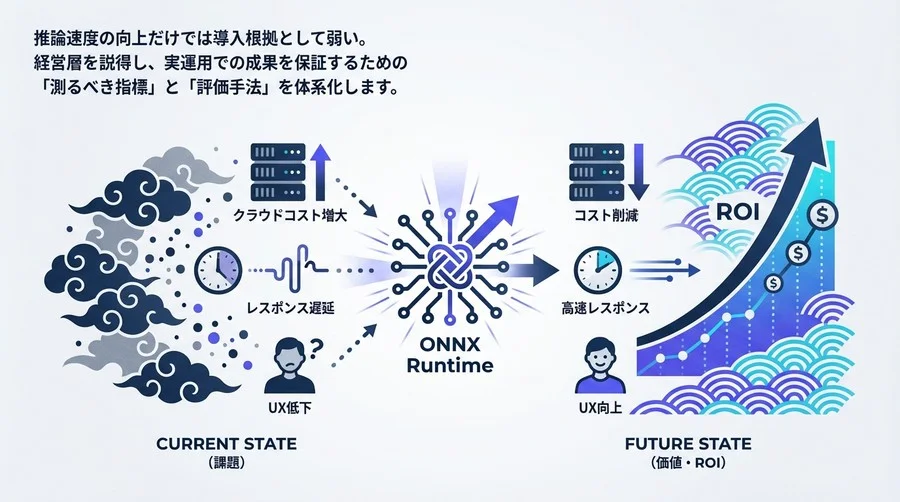 推論速度の向上だけでは導入根拠として弱い。
経営層を説得し、実運用での成果を保証するための
「測るべき指標」と「評価手法」を体系化します。

クラウドコスト増大

レスポンス遅延

?

UX低下

CURRENT STATE
(課題)

ONNX
Runtime

コスト削減

高速レスポンス

UX向上

ROI

$

$

$

FUTURE STATE
(価値・ROI)